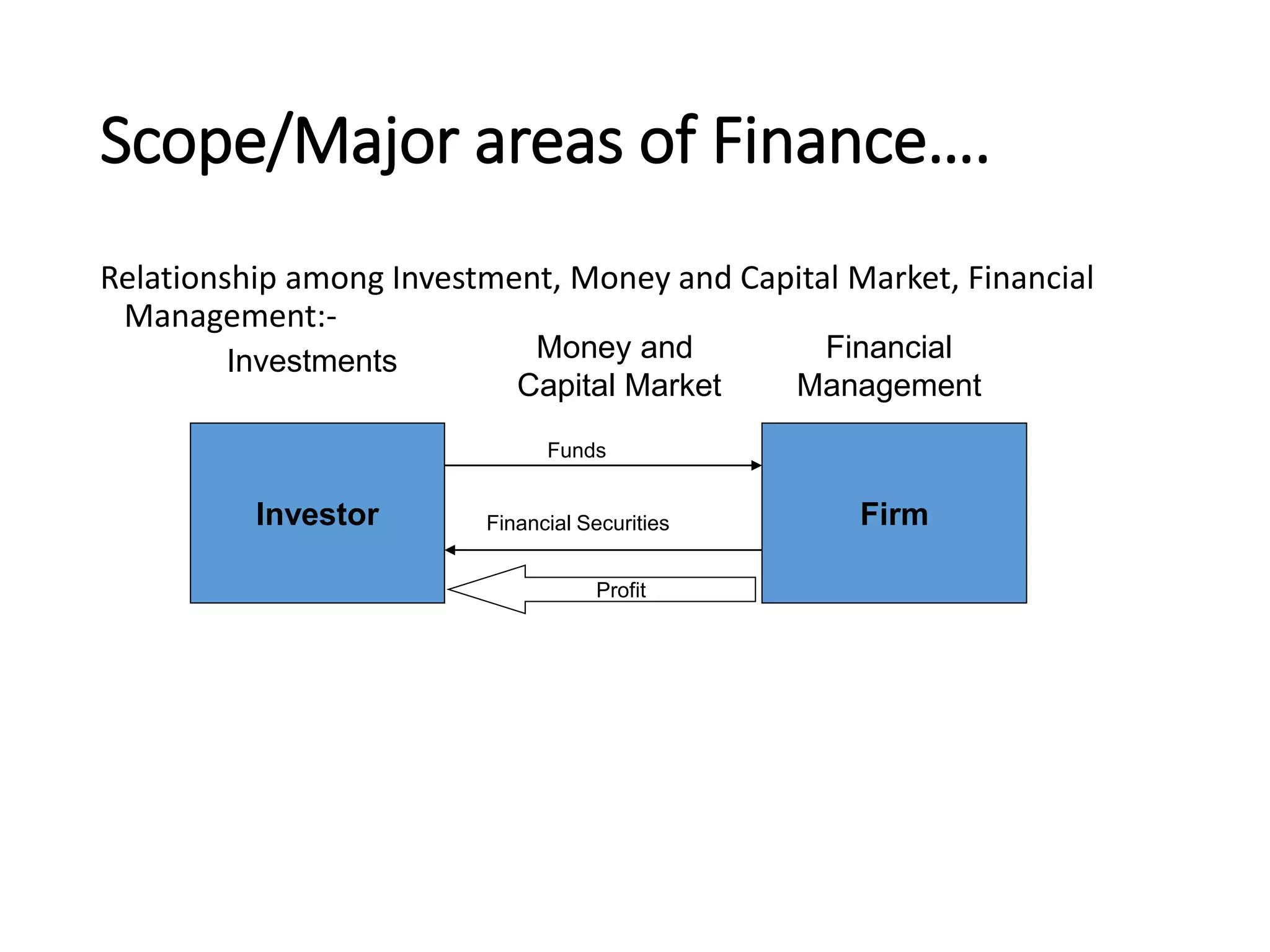 Scope/Major areas of Finance….

Relationship among Investment, Money and Capital Market, Financial Management:-

Investments

Money and Capital Market

Financial Management

Investor

Funds

Financial Securities

Profit

Firm